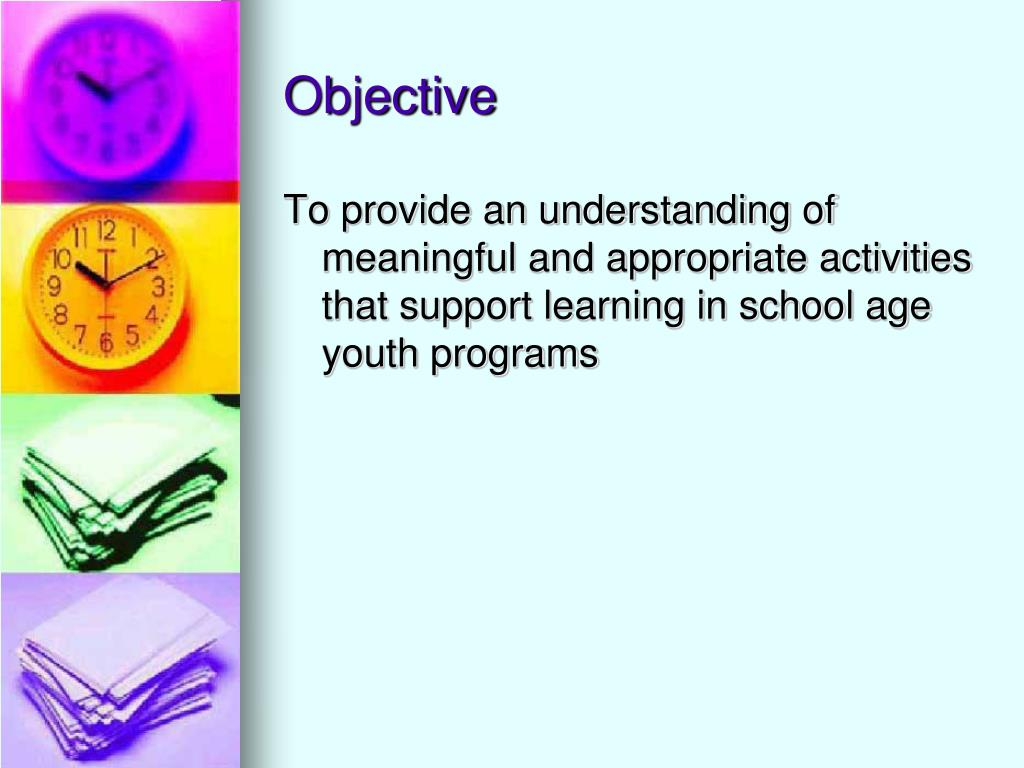 Objective

To provide an understanding of meaningful and appropriate activities that support learning in school age youth programs